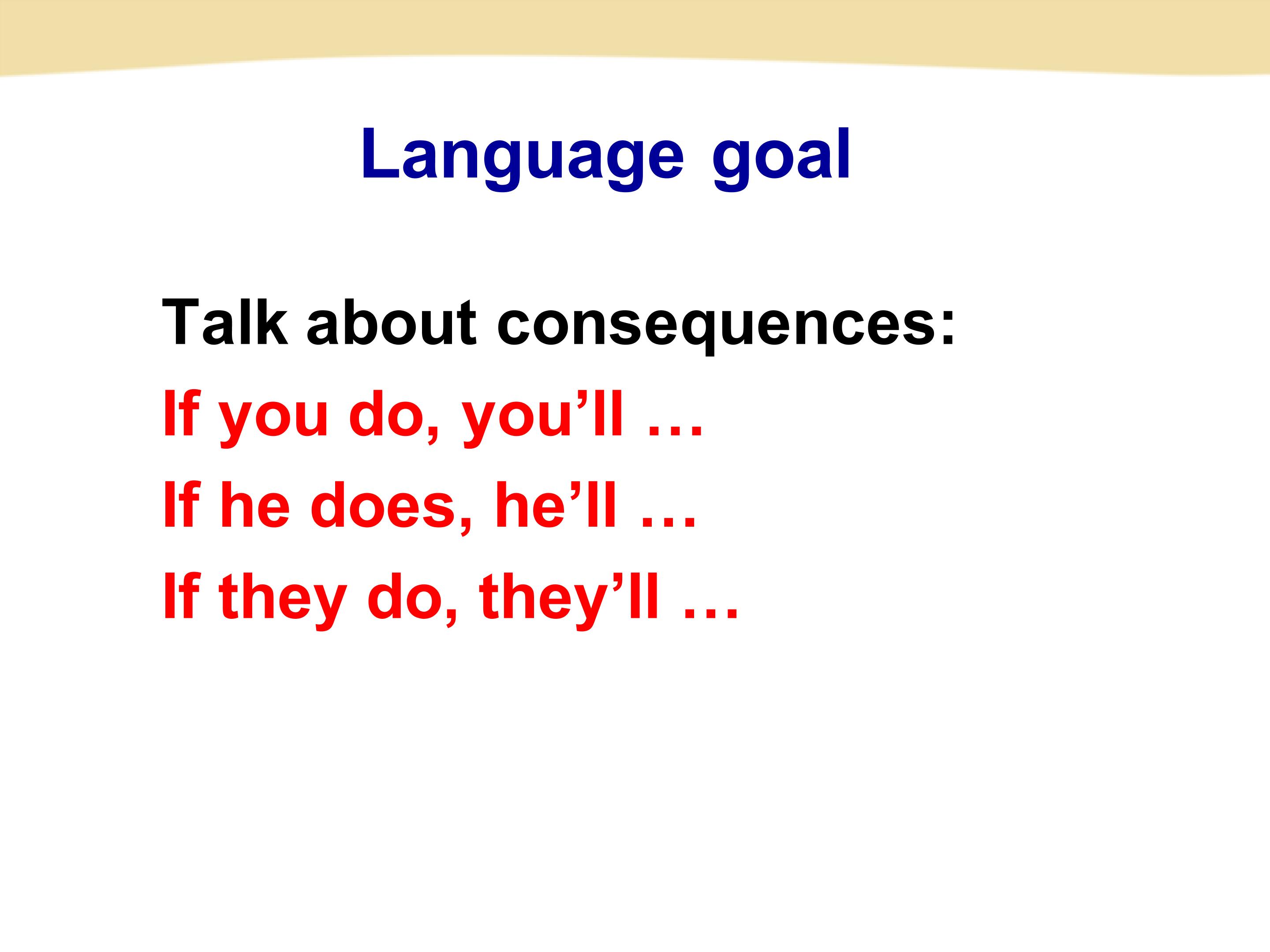 Language goal

Talk about consequences:
If you do, you’ll …
If he does, he’ll …
If they do, they’ll …